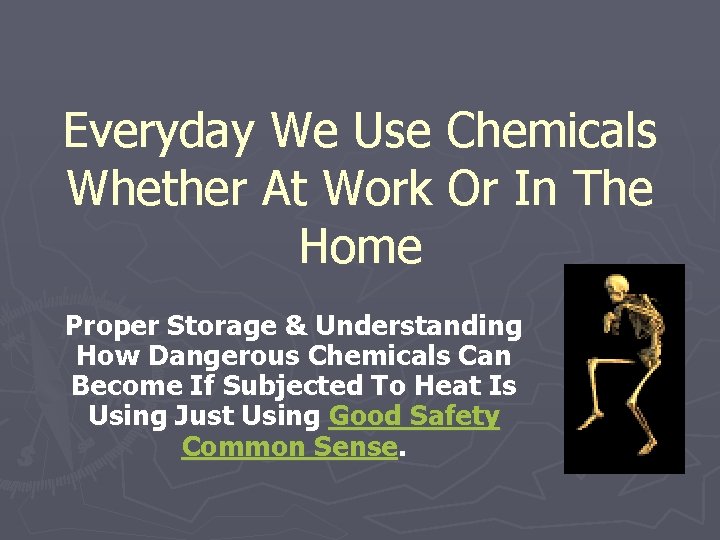 Everyday We Use Chemicals Whether At Work Or In The Home

Proper Storage & Understanding How Dangerous Chemicals Can Become If Subjected To Heat Is Using Just Using Good Safety Common Sense.